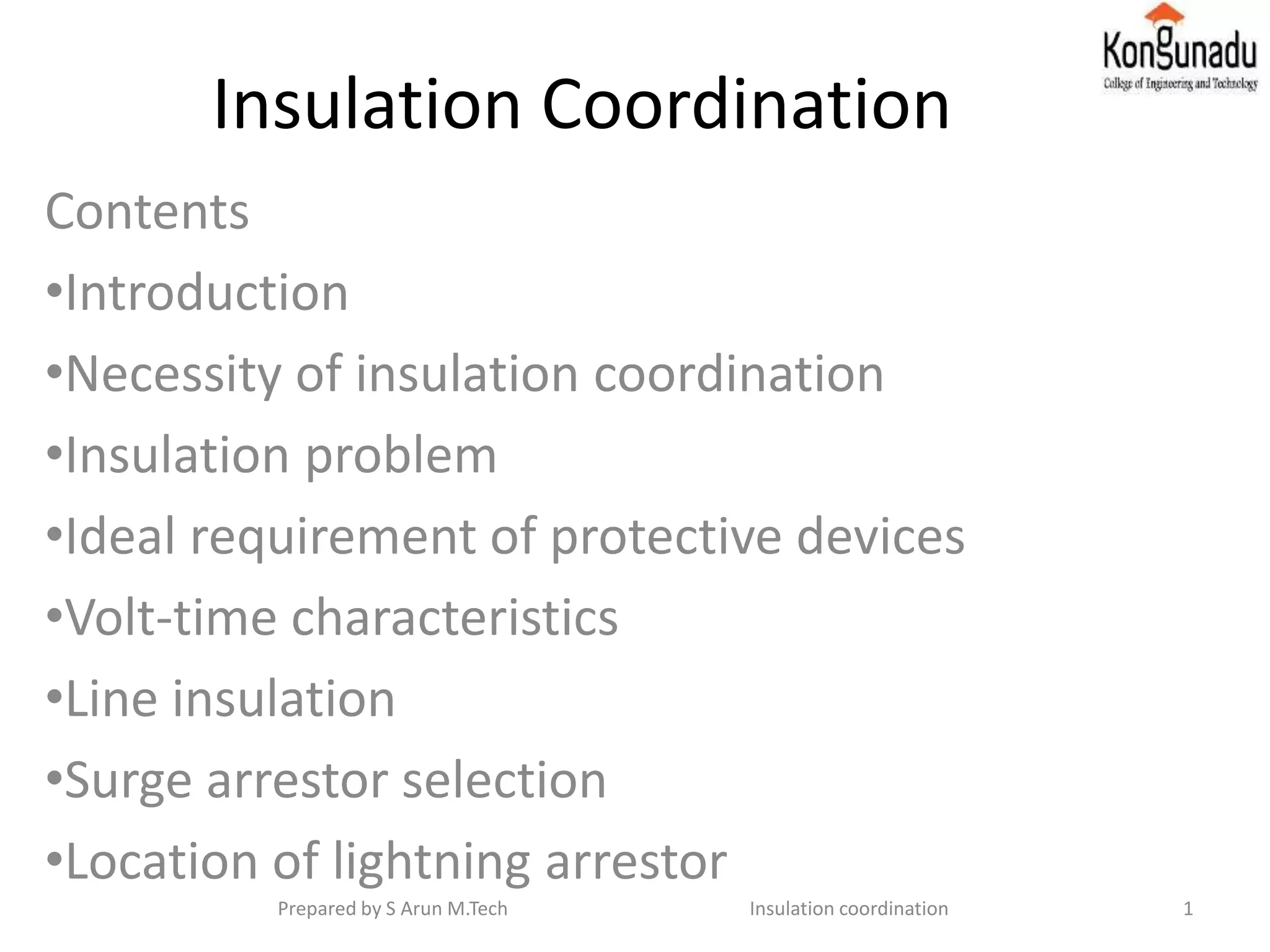 Kongunadu
College of Engineering and Technology

Insulation Coordination

Contents

•Introduction

•Necessity of insulation coordination

•Insulation problem

•Ideal requirement of protective devices

•Volt-time characteristics

•Line insulation

•Surge arrestor selection

•Location of lightning arrestor

Prepared by S Arun M.Tech Insulation coordination 1